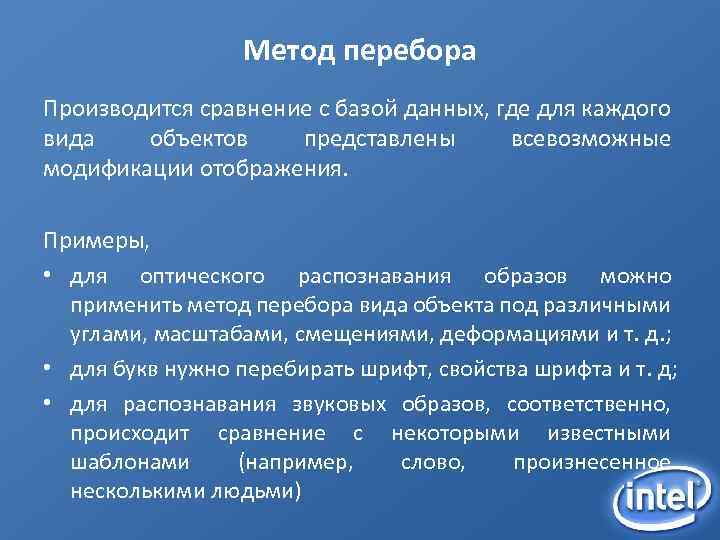 Метод перебора

Производится сравнение с базой данных, где для каждого вида объектов представлены всевозможные модификации отображения.

Примеры,

• для оптического распознавания образов можно применить метод перебора вида объекта под различными углами, масштабами, смещениями, деформациями и т. д.;

• для букв нужно перебирать шрифт, свойства шрифта и т. д;

• для распознавания звуковых образов, соответственно, происходит сравнение с некоторыми известными шаблонами (например, слово, произнесенное несколькими людьми)

intel